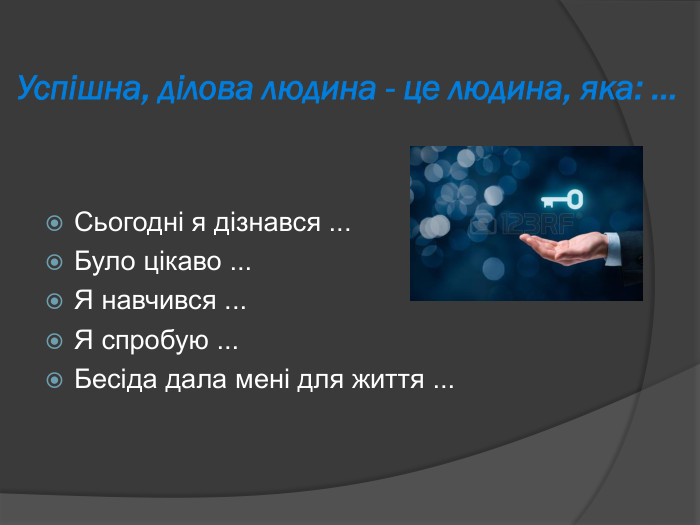 Успішна, ділова людина - це людина, яка: ...

123RF

Сьогодні я дізнався ...
Було цікаво ...
Я навчився ...
Я спробую ...
Бесіда дала мені для життя ...